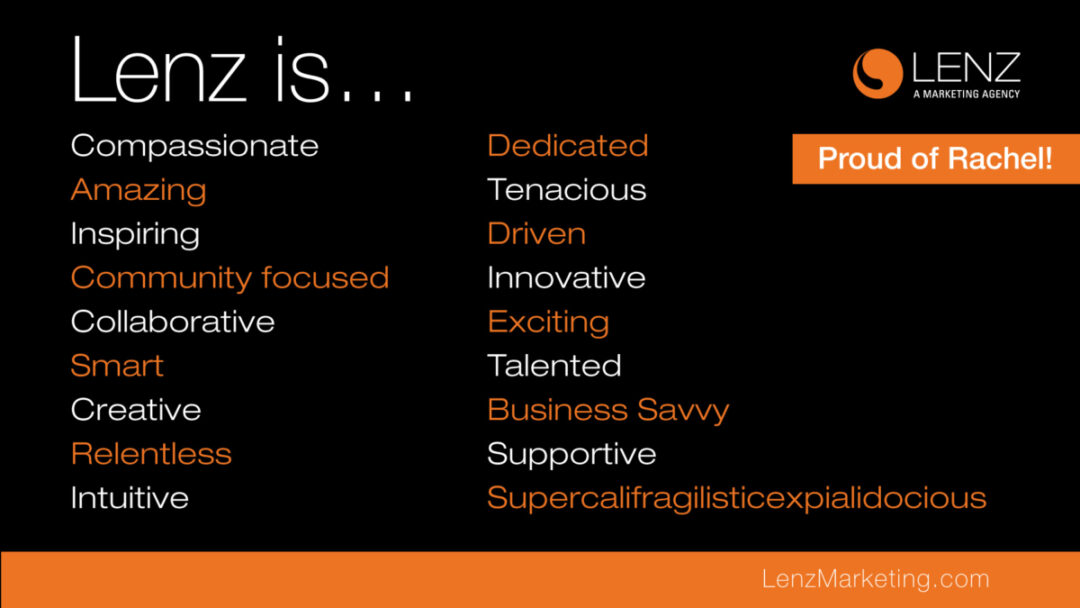 Lenz is…

LENZ
A MARKETING AGENCY

Proud of Rachel!

Compassionate
Amazing
Inspiring
Community focused
Collaborative
Smart
Creative
Relentless
Intuitive

Dedicated
Tenacious
Driven
Innovative
Exciting
Talented
Business Savvy
Supportive
Supercalifragilisticexpialidocious

LenzMarketing.com